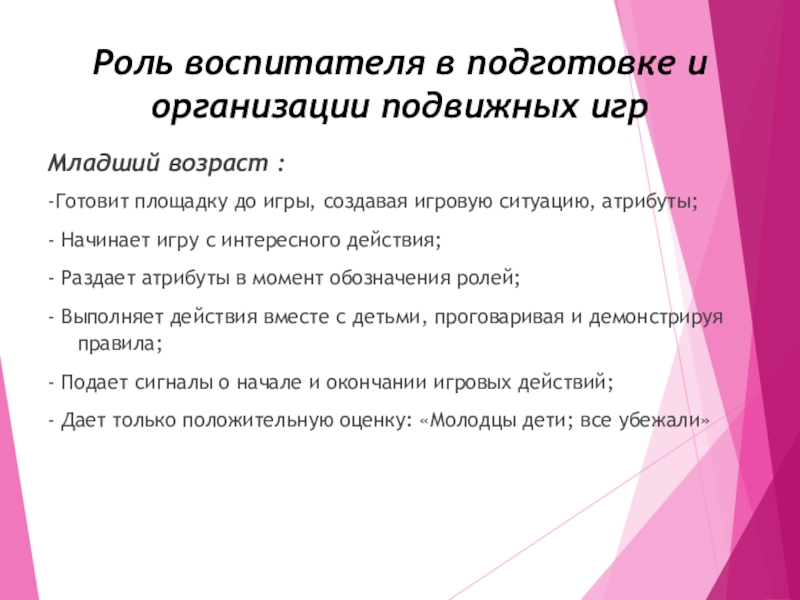 Роль воспитателя в подготовке и организации подвижных игр

Младший возраст :

-Готовит площадку до игры, создавая игровую ситуацию, атрибуты;

- Начинает игру с интересного действия;

- Раздает атрибуты в момент обозначения ролей;

- Выполняет действия вместе с детьми, проговаривая и демонстрируя правила;

- Подает сигналы о начале и окончании игровых действий;

- Дает только положительную оценку: «Молодцы дети; все убежали»